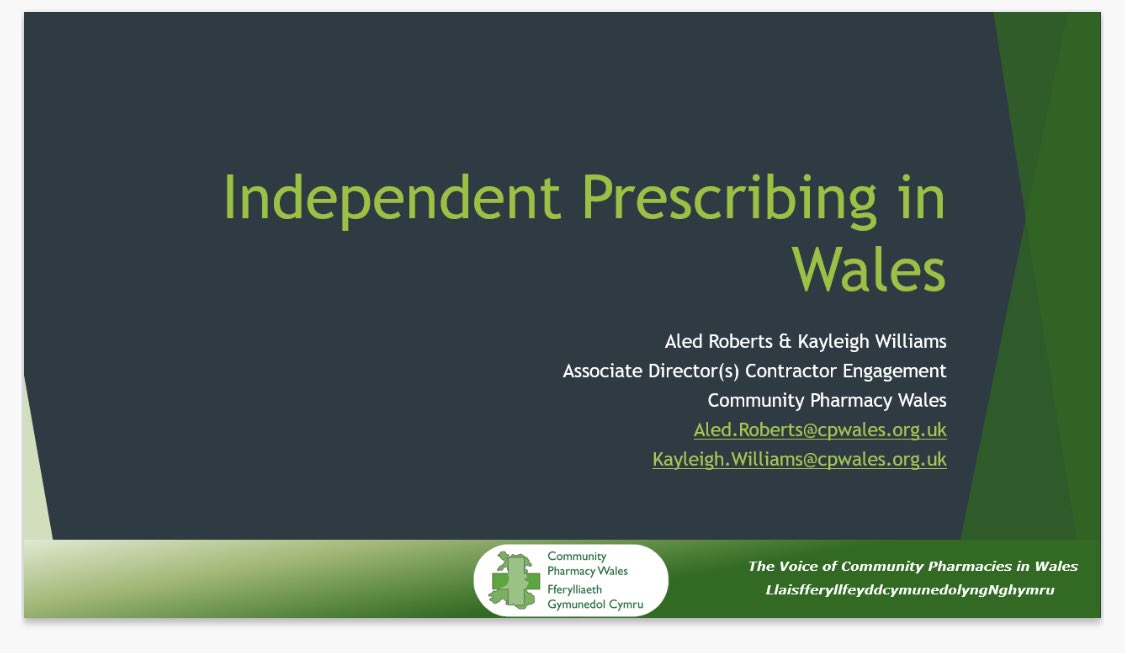 Independent Prescribing in Wales

Aled Roberts & Kayleigh Williams
Associate Director(s) Contractor Engagement
Community Pharmacy Wales
Aled.Roberts@cpwales.org.uk
Kayleigh.Williams@cpwales.org.uk

Community Pharmacy Wales
Fferylliaeth Gymunedol Cymru

The Voice of Community Pharmacies in Wales
LlaisfferyllfeyddcymunedolyngNghymru